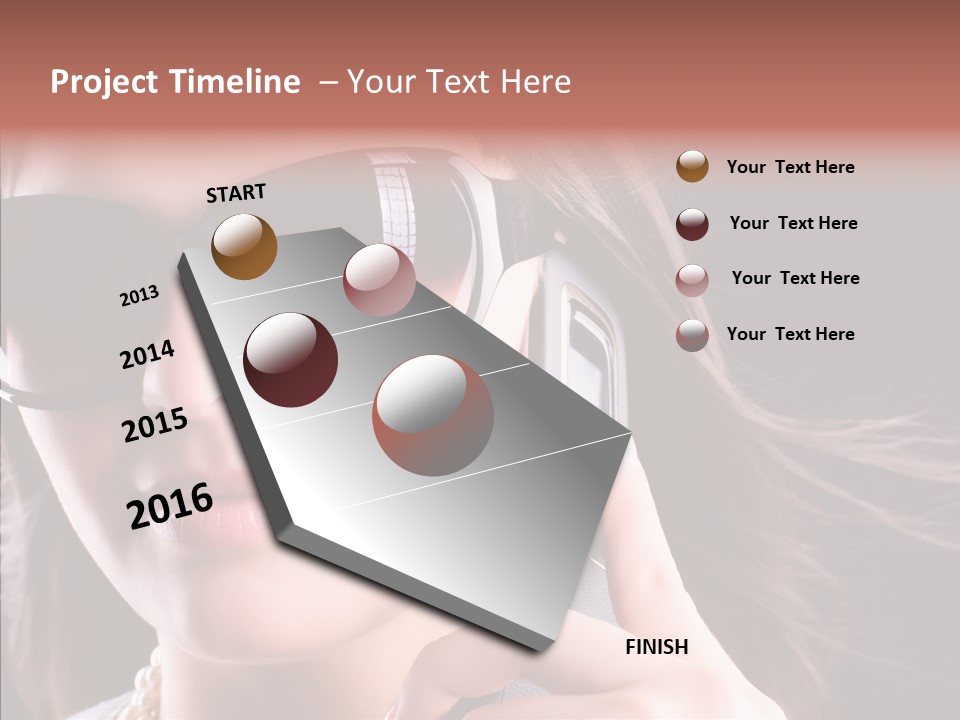 Project Timeline – Your Text Here

START

2013

2014

2015

2016

FINISH

Your Text Here

Your Text Here

Your Text Here

Your Text Here